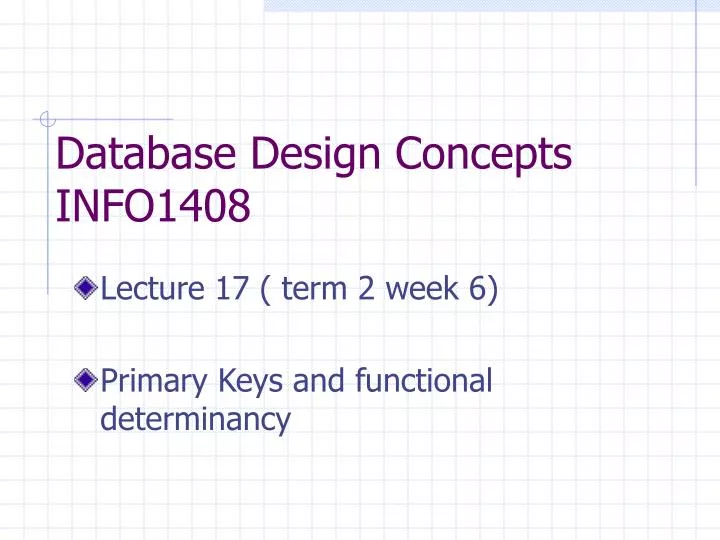 Database Design Concepts INFO1408

Lecture 17 ( term 2 week 6)

Primary Keys and functional determinancy